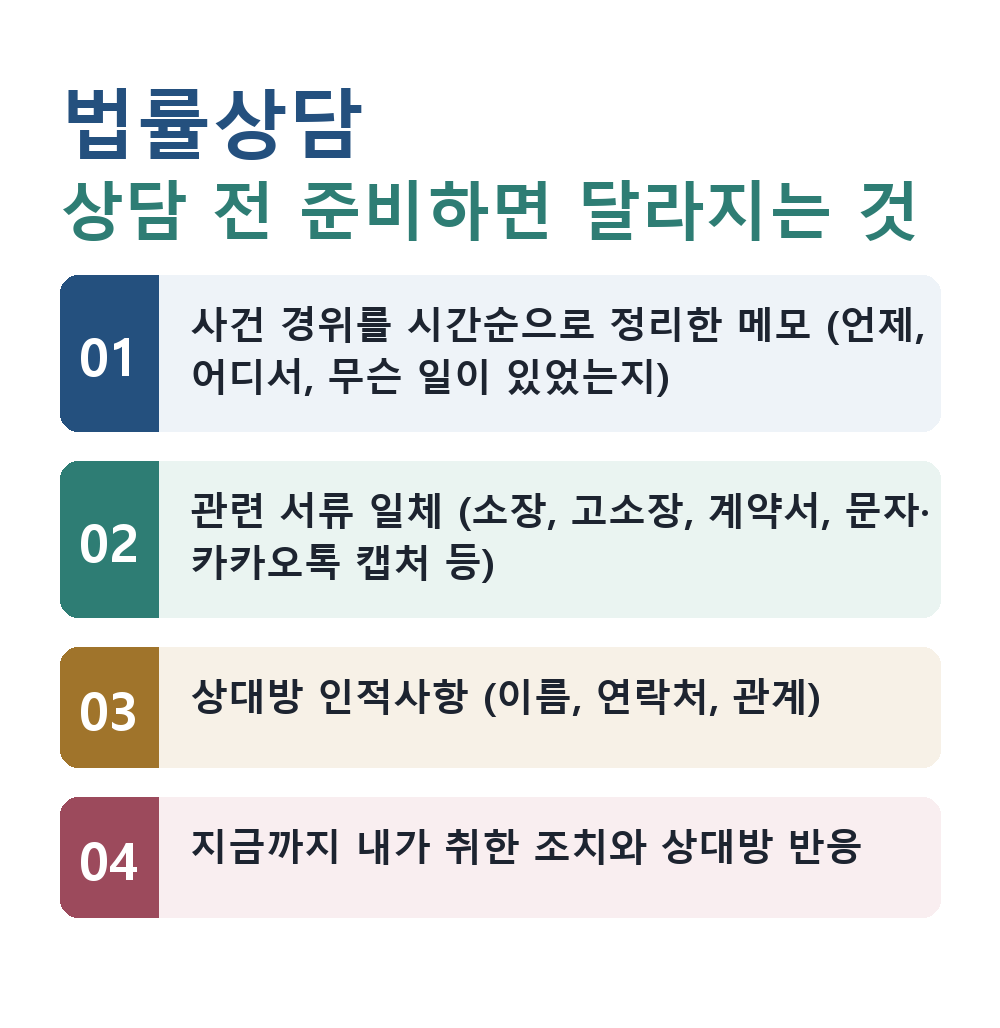 법률상담
상담 전 준비하면 달라지는 것

01
사건 경위를 시간순으로 정리한 메모 (언제, 어디서, 무슨 일이 있었는지)

02
관련 서류 일체 (소장, 고소장, 계약서, 문자·카카오톡 캡처 등)

03
상대방 인적사항 (이름, 연락처, 관계)

04
지금까지 내가 취한 조치와 상대방 반응